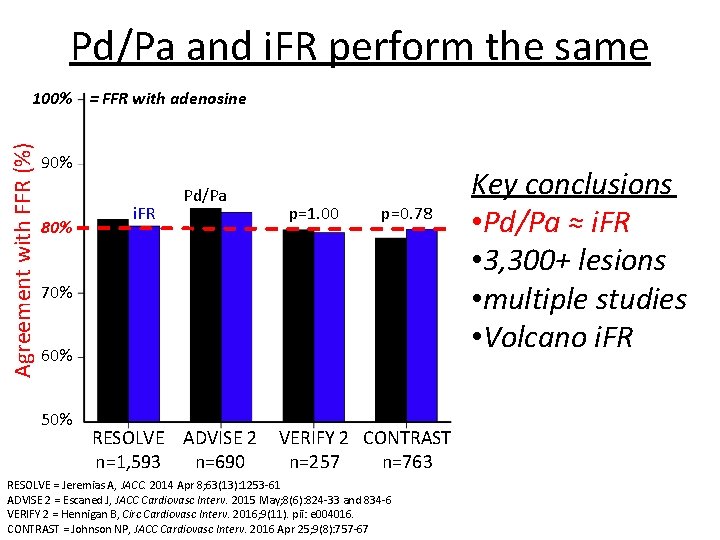 Pd/Pa and iFR perform the same

100% = FFR with adenosine

Agreement with FFR (%)

90%

80%

70%

60%

50%

iFR

Pd/Pa

p=1.00

p=0.78

RESOLVE n=1,593

ADVISE 2 n=690

VERIFY 2 n=257

CONTRAST n=763

Key conclusions

•Pd/Pa ≈ iFR

•3,300+ lesions

•multiple studies

•Volcano iFR

RESOLVE = Jeremias A, JACC. 2014 Apr 8;63(13):1253-61
ADVISE 2 = Escaned J, JACC Cardiovasc Interv. 2015 May;8(6):824-33 and 834-6
VERIFY 2 = Hennigan B, Circ Cardiovasc Interv. 2016;9(11). pii: e004016.
CONTRAST = Johnson NP, JACC Cardiovasc Interv. 2016 Apr 25;9(8):757-67